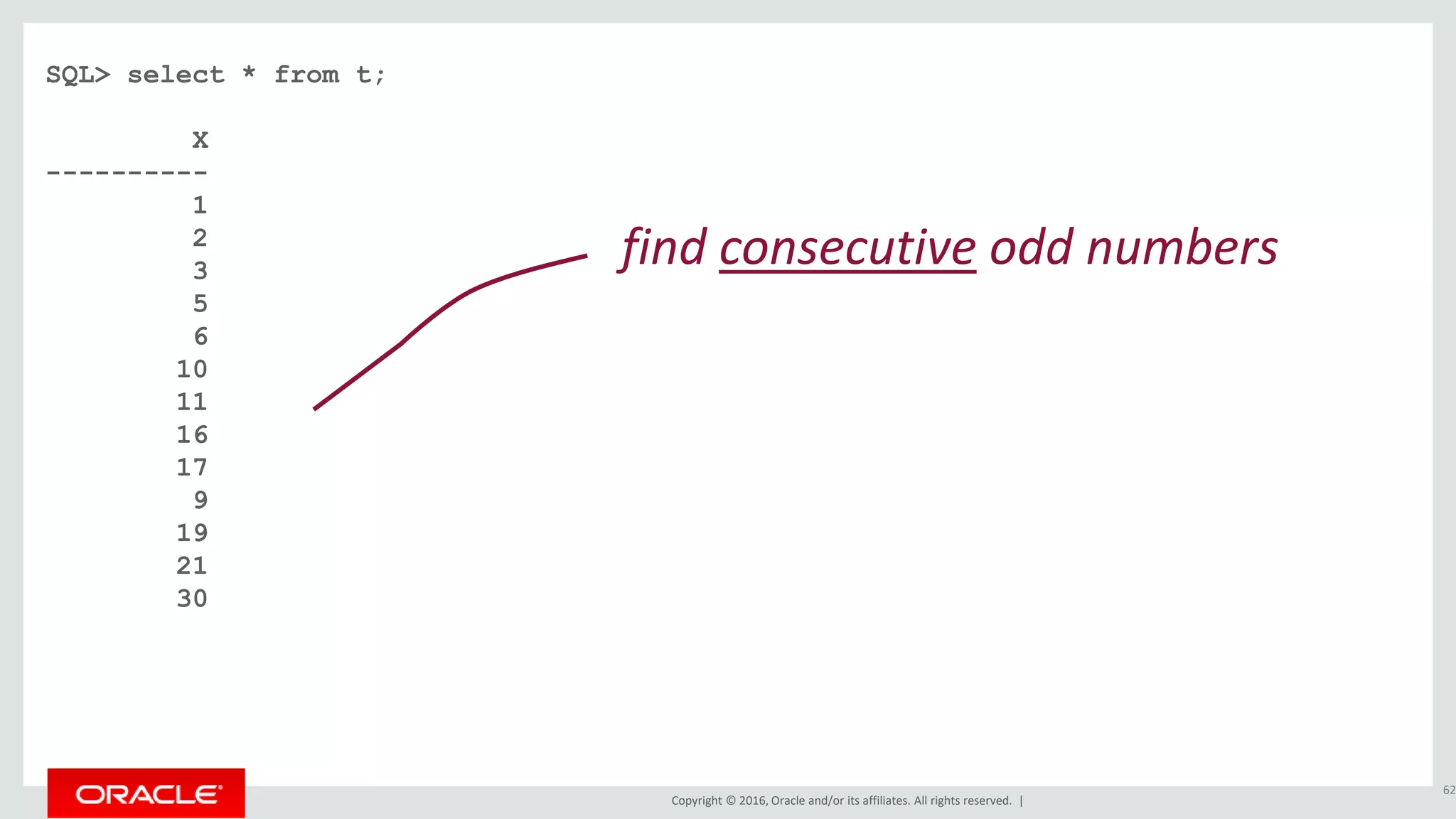 SQL> select * from t;

X
----------
1
2
3
5
6
10
11
16
17
9
19
21
30

find consecutive odd numbers

ORACLE

Copyright © 2016, Oracle and/or its affiliates. All rights reserved. |

62